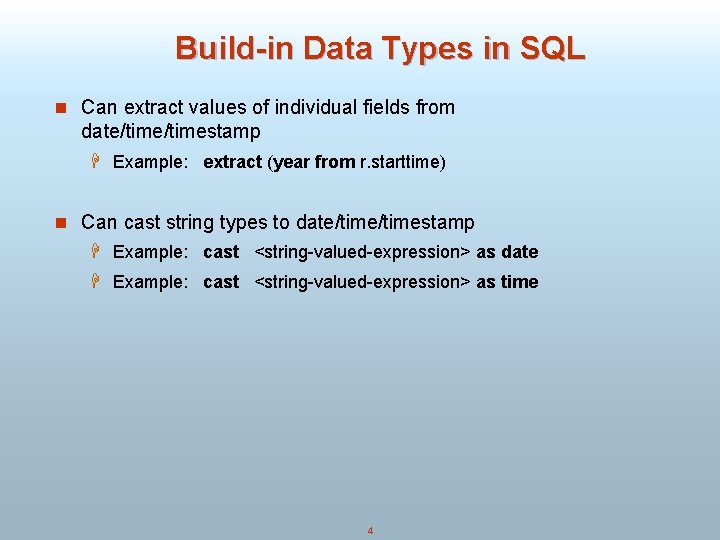 Build-in Data Types in SQL

Can extract values of individual fields from date/time/timestamp

Example: extract (year from r.starttime)

Can cast string types to date/time/timestamp

Example: cast <string-valued-expression> as date

Example: cast <string-valued-expression> as time

4